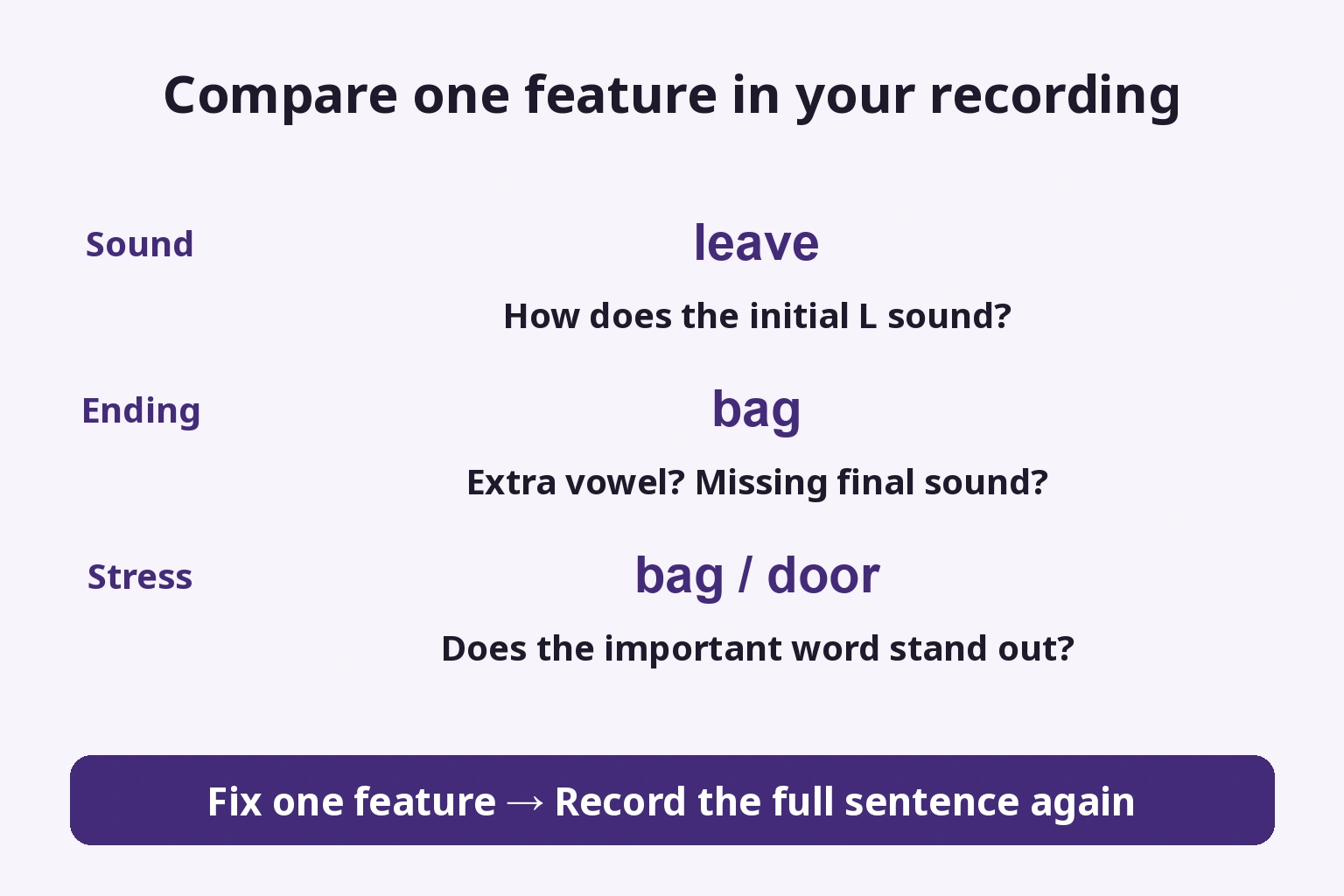 Compare one feature in your recording

Sound

leave

How does the initial L sound?

Ending

bag

Extra vowel? Missing final sound?

Stress

bag / door

Does the important word stand out?

Fix one feature → Record the full sentence again